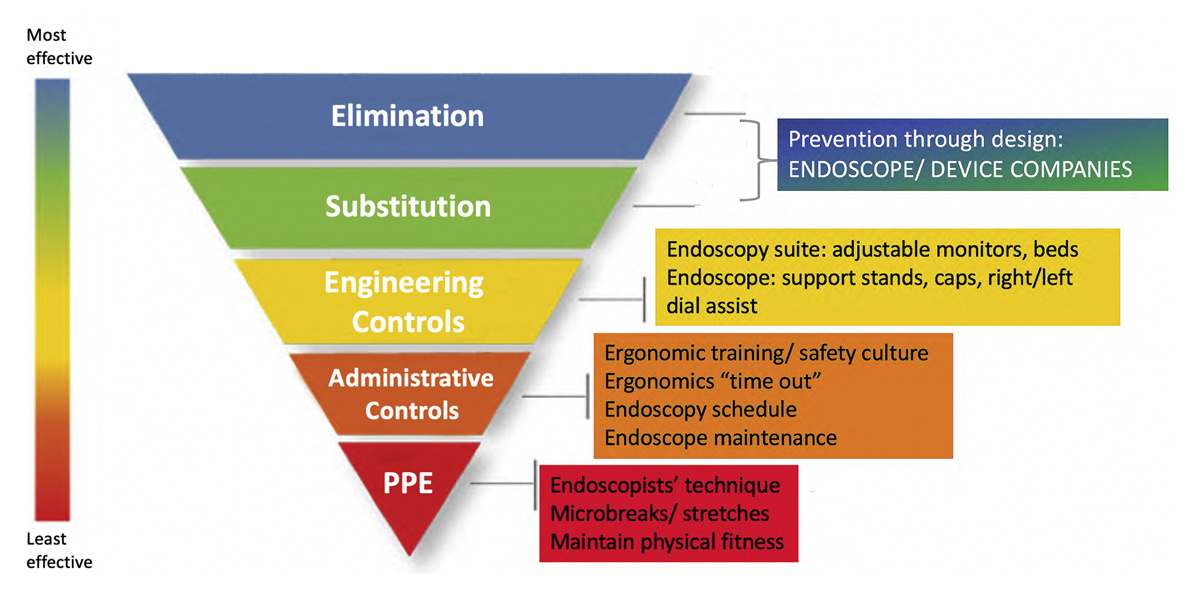 Most effective

Least effective

Elimination

Substitution

Engineering Controls

Administrative Controls

PPE

Prevention through design: ENDOSCOPE/ DEVICE COMPANIES

Endoscopy suite: adjustable monitors, beds
Endoscope: support stands, caps, right/left dial assist

Ergonomic training/ safety culture
Ergonomics “time out”
Endoscopy schedule
Endoscope maintenance

Endoscopists’ technique
Microbreaks/ stretches
Maintain physical fitness